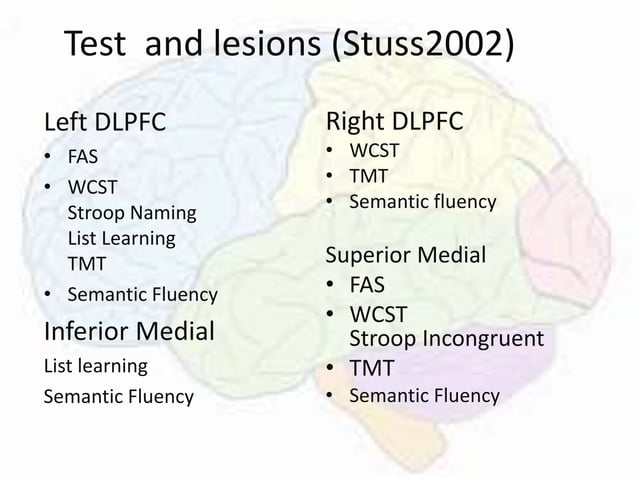 Test and lesions (Stuss2002)

Left DLPFC
• FAS
• WCST
Stroop Naming
List Learning
TMT
• Semantic Fluency

Inferior Medial
List learning
Semantic Fluency

Right DLPFC
• WCST
• TMT
• Semantic fluency

Superior Medial
• FAS
• WCST
Stroop Incongruent
• TMT
• Semantic Fluency